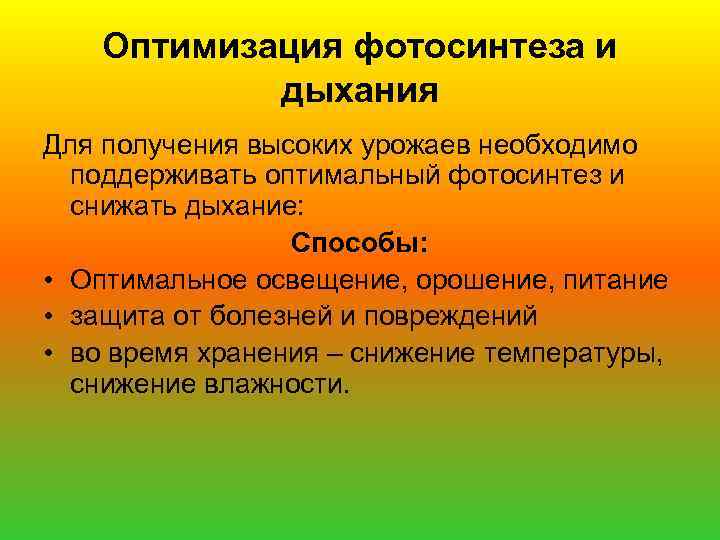 Оптимизация фотосинтеза и дыхания

Для получения высоких урожаев необходимо поддерживать оптимальный фотосинтез и снижать дыхание:

Способы:

• Оптимальное освещение, орошение, питание
• защита от болезней и повреждений
• во время хранения – снижение температуры, снижение влажности.